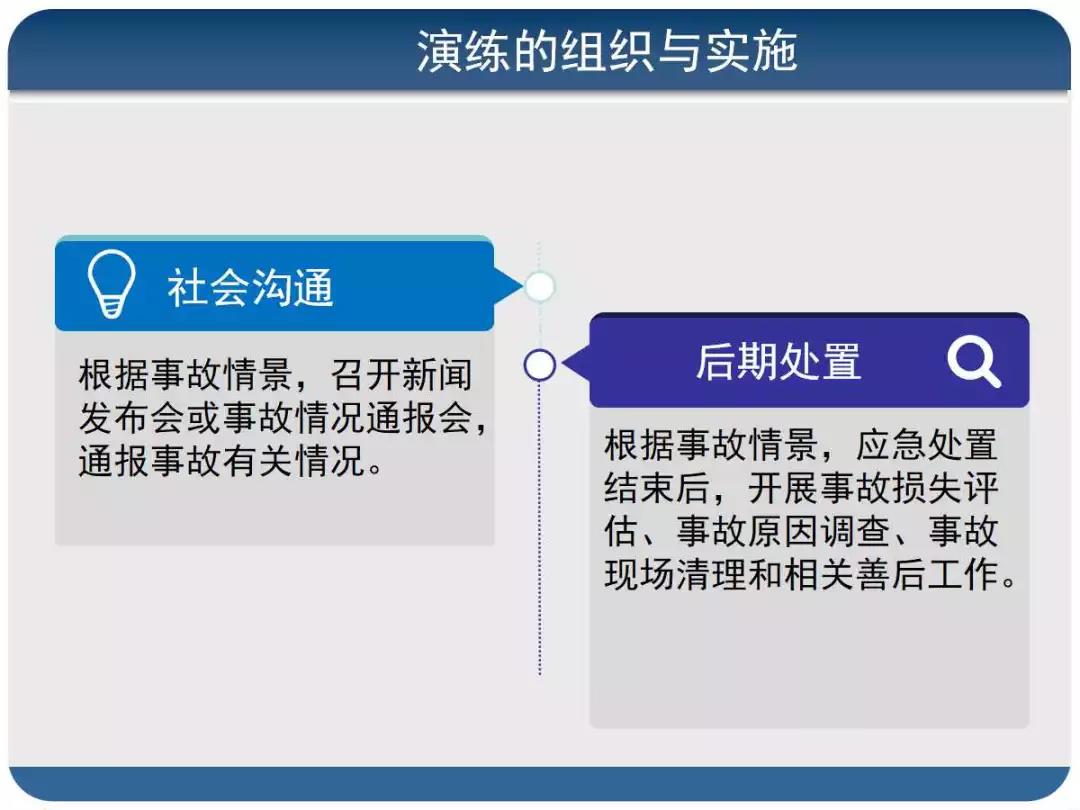 演练的组织与实施

社会沟通

根据事故情景，召开新闻发布会或事故情况通报会，通报事故有关情况。

后期处置

根据事故情景，应急处置结束后，开展事故损失评估、事故原因调查、事故现场清理和相关善后工作。